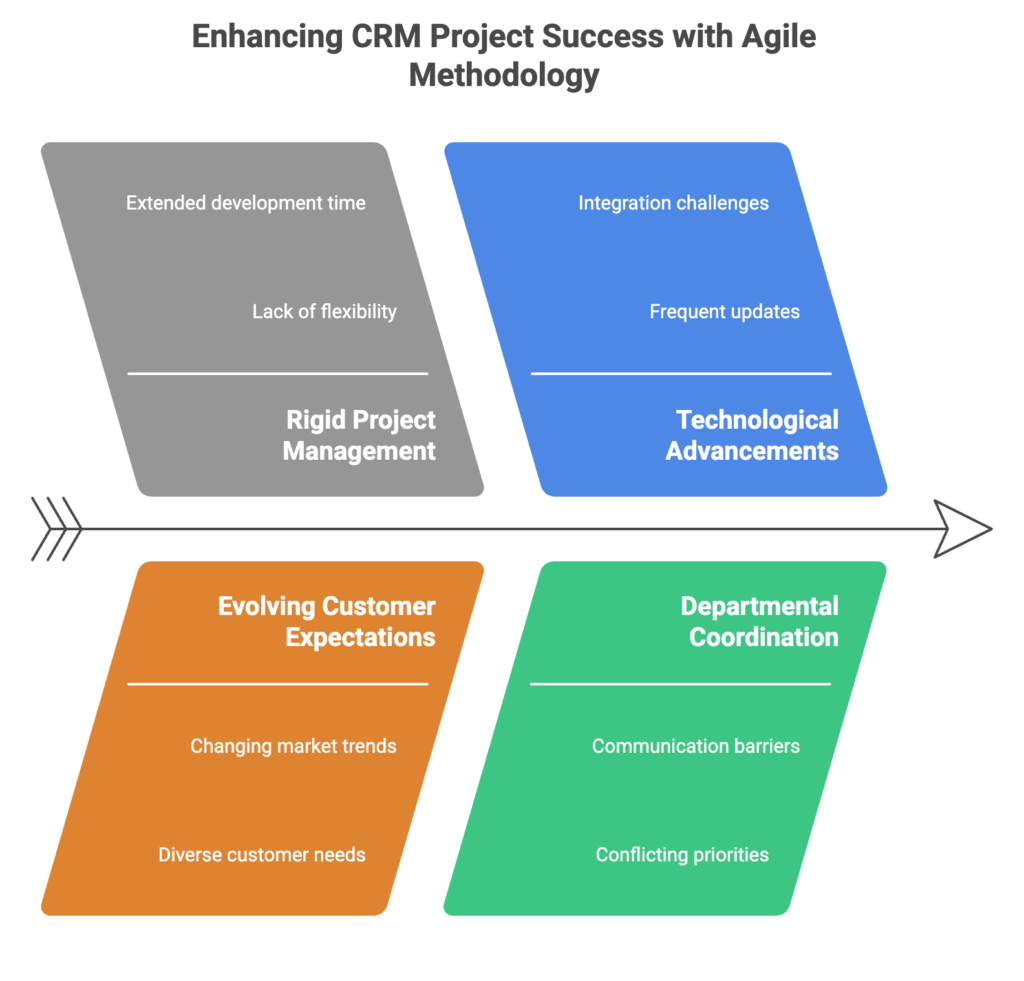 Enhancing CRM Project Success with Agile Methodology

Extended development time

Lack of flexibility

Rigid Project Management

Integration challenges

Frequent updates

Technological Advancements

Evolving Customer Expectations

Changing market trends

Diverse customer needs

Departmental Coordination

Communication barriers

Conflicting priorities